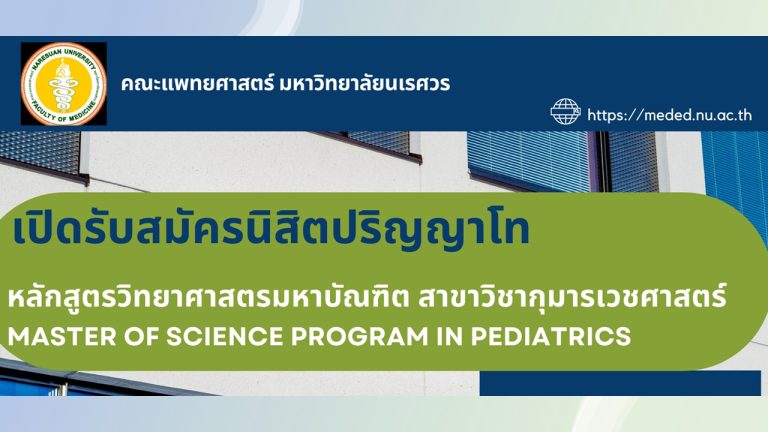 NARESUAN UNIVERSITY
FACULTY OF MEDICINE

คณะแพทยศาสตร์ มหาวิทยาลัยนเรศวร

https://meded.nu.ac.th

เปิดรับสมัครนิสิตปริญญาโท

หลักสูตรวิทยาศาสตรมหาบัณฑิต สาขาวิชากุมารเวชศาสตร์
MASTER OF SCIENCE PROGRAM IN PEDIATRICS